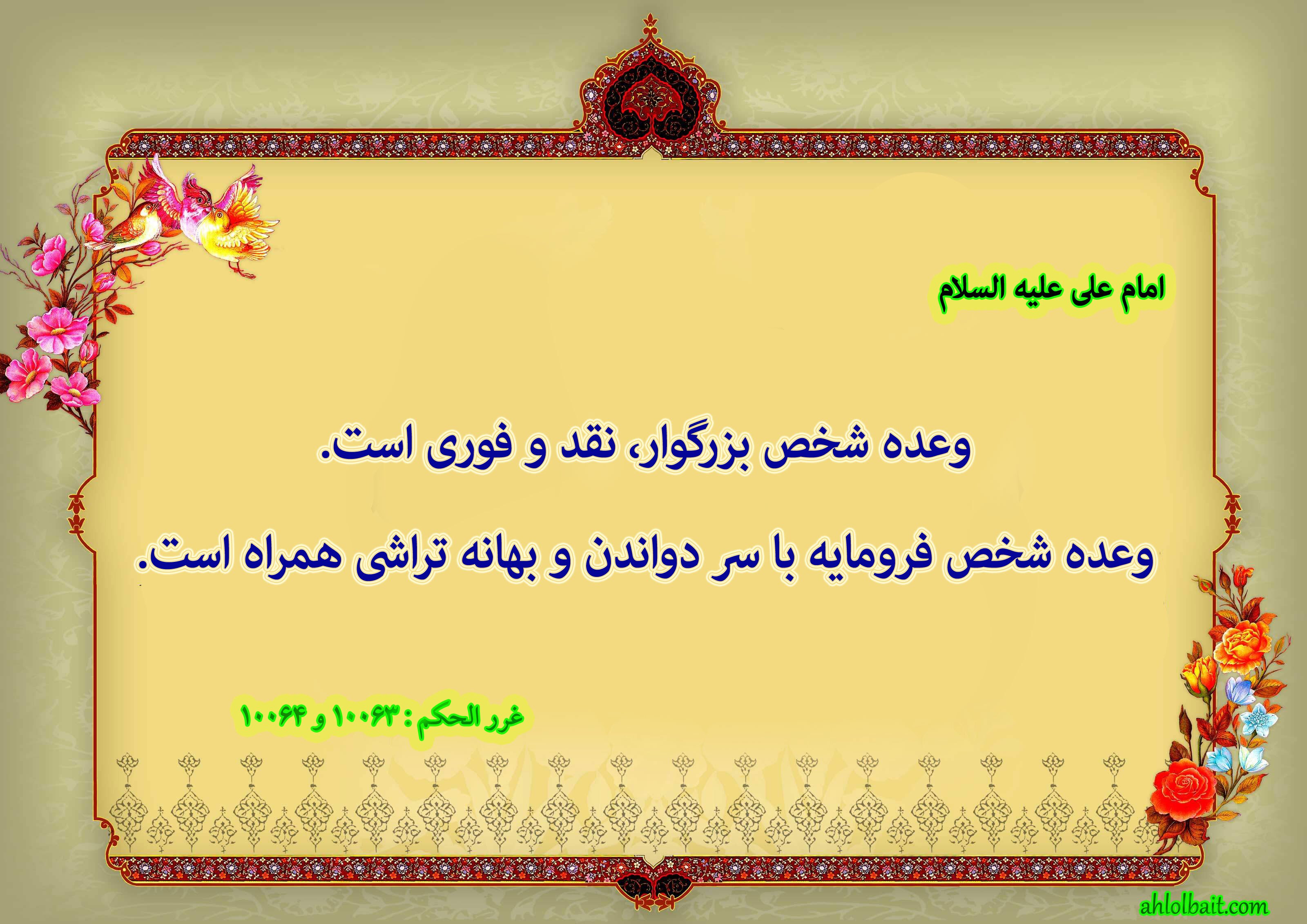 امام علی علیه السلام

وعده شخص بزرگوار، نقد و فوری است.

وعده شخص فرومایه با سر دواندن و بهانه تراشی همراه است.

غرر الحکم : ۱۰۰۶۳ و ۱۰۰۶۴

ahlolbait.com